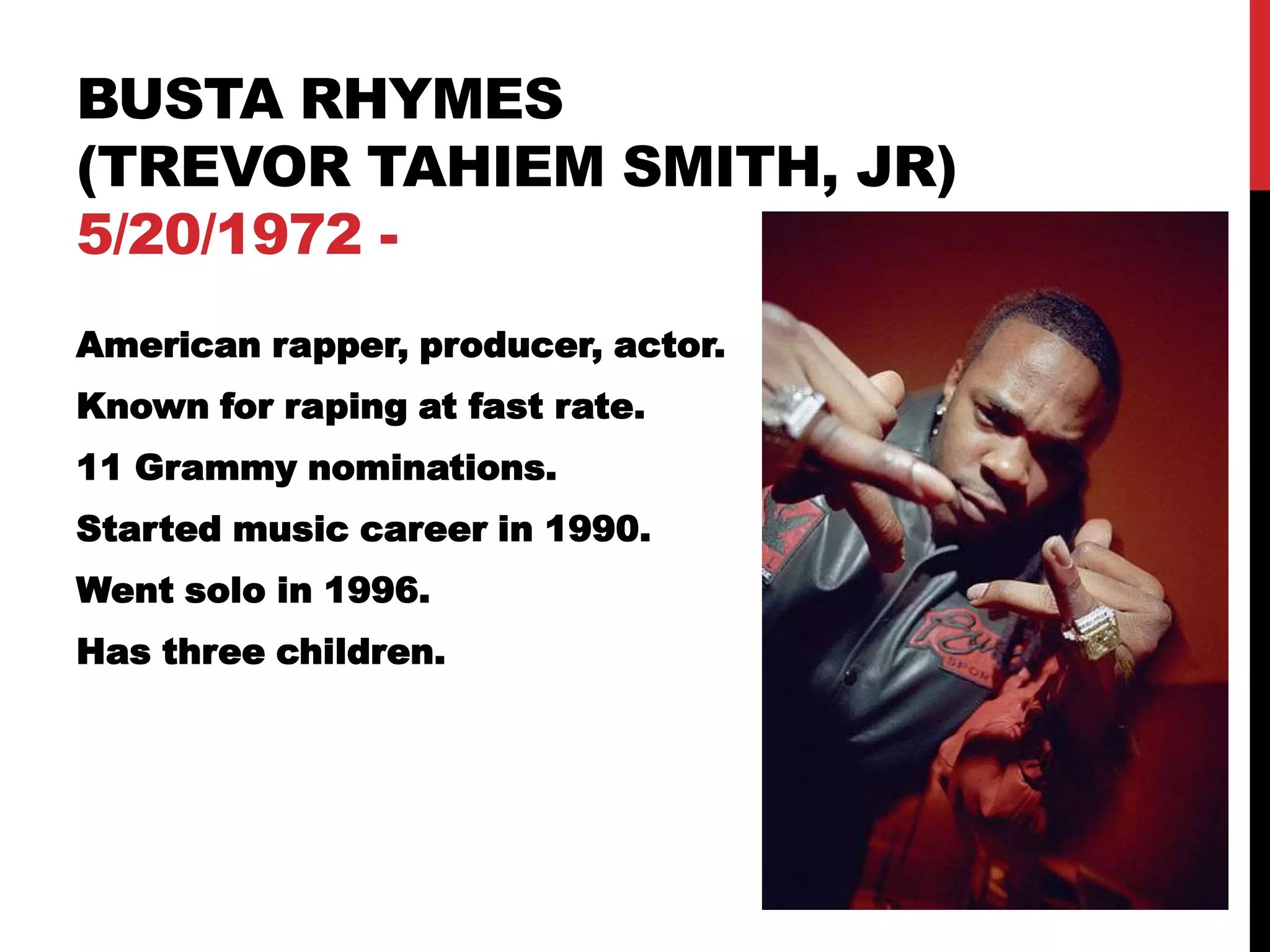 BUSTA RHYMES
(TREVOR TAHIEM SMITH, JR)
5/20/1972 -

American rapper, producer, actor.

Known for raping at fast rate.

11 Grammy nominations.

Started music career in 1990.

Went solo in 1996.

Has three children.